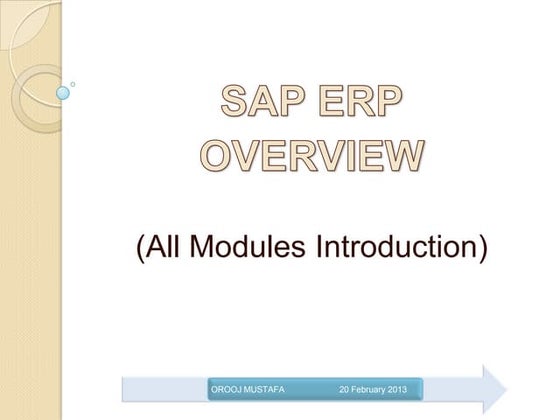 SAP ERP OVERVIEW

(All Modules Introduction)

OROOJ MUSTAFA 20 February 2013